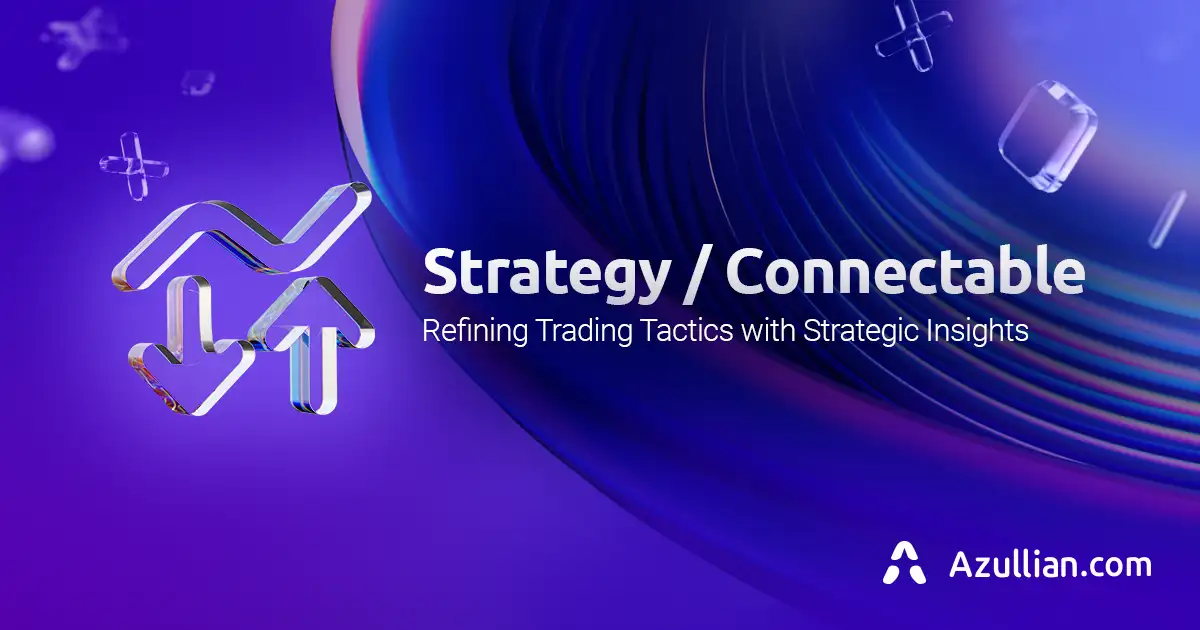 Strategy / Connectable

Refining Trading Tactics with Strategic Insights

Azullian.com